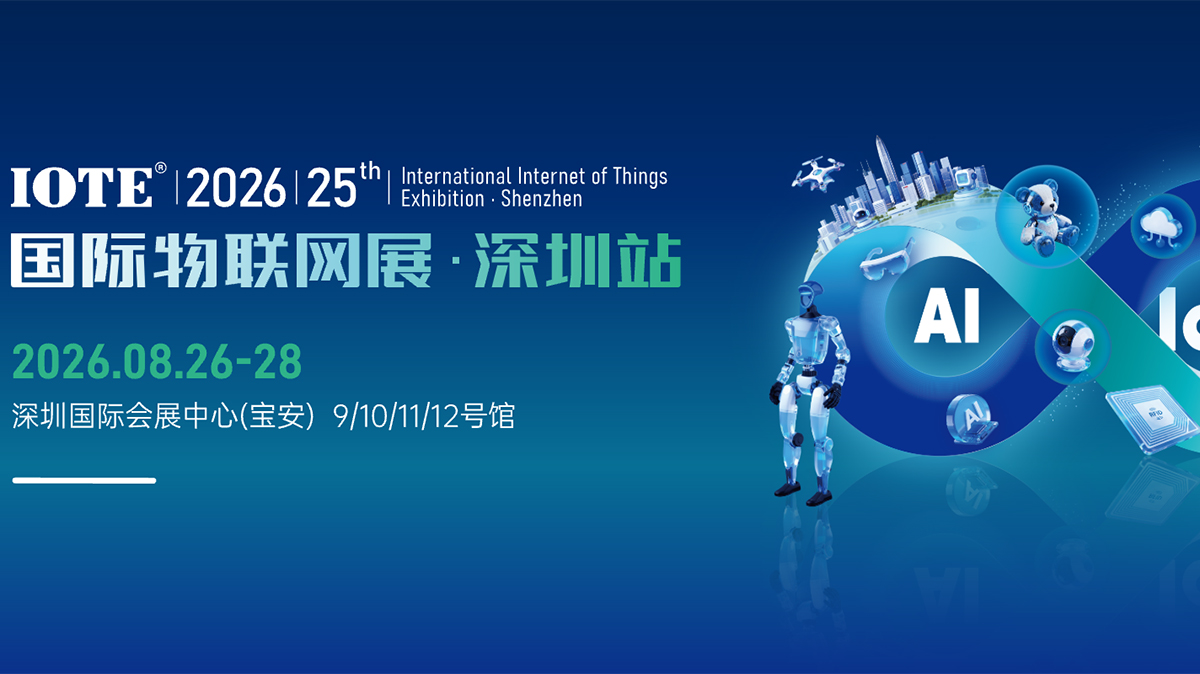 IOTE® | 2026 | 25th | International Internet of Things Exhibition · Shenzhen

国际物联网展 · 深圳站

2026.08.26-28

深圳国际会展中心(宝安) 9/10/11/12号馆

AI

Io

AI